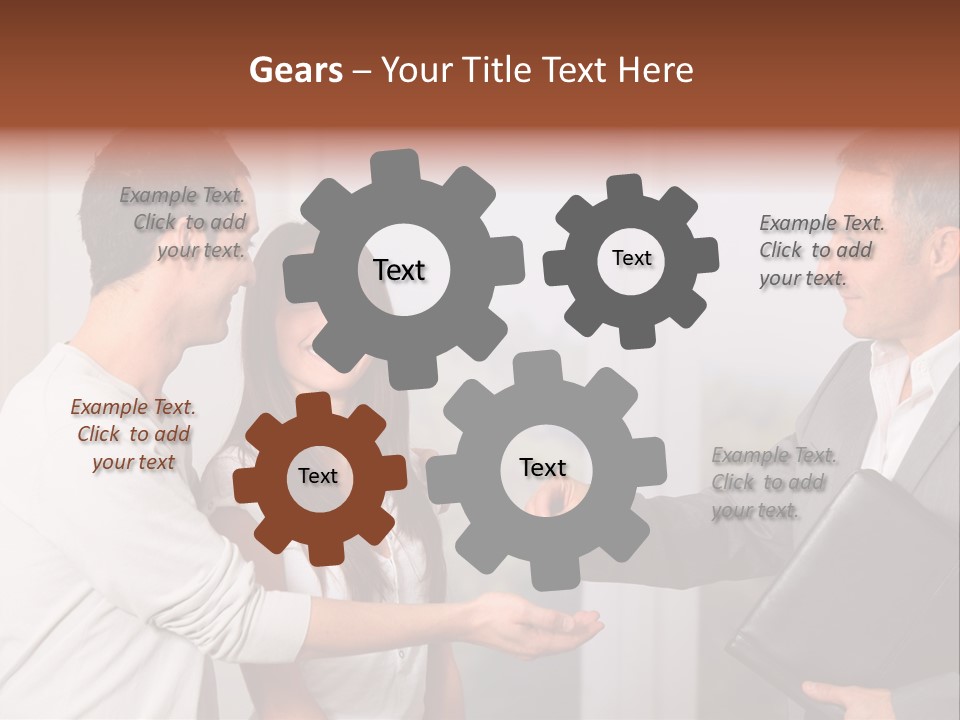 Gears – Your Title Text Here

Example Text. Click to add your text.

Text

Text

Example Text. Click to add your text.

Example Text. Click to add your text

Text

Text

Example Text. Click to add your text.